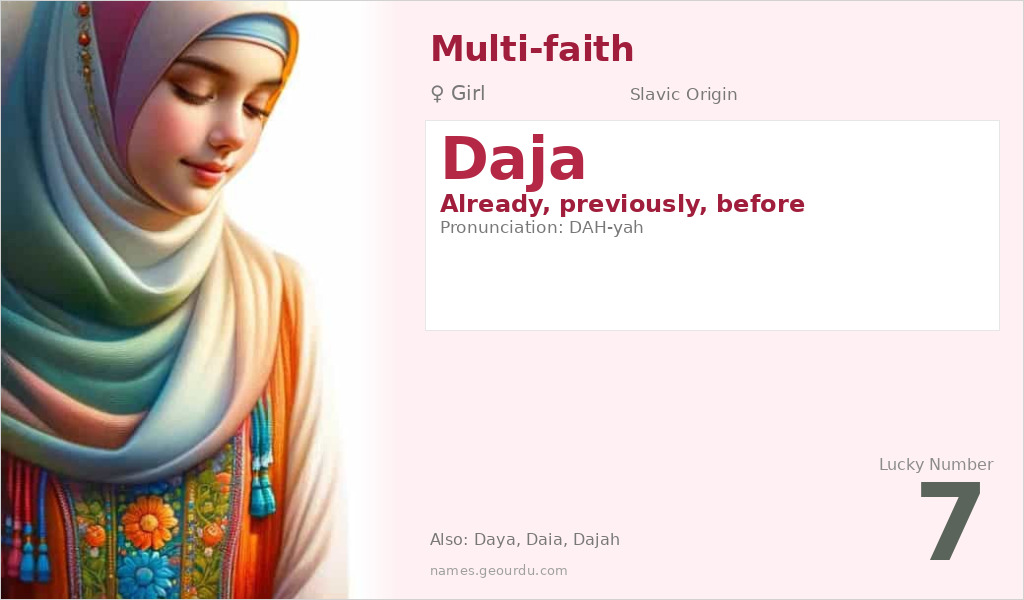 Multi-faith

♀ Girl

Slavic Origin

Daja

Already, previously, before

Pronunciation: DAH-yah

Lucky Number

7

Also: Daya, Daia, Dajah

names.geourdu.com